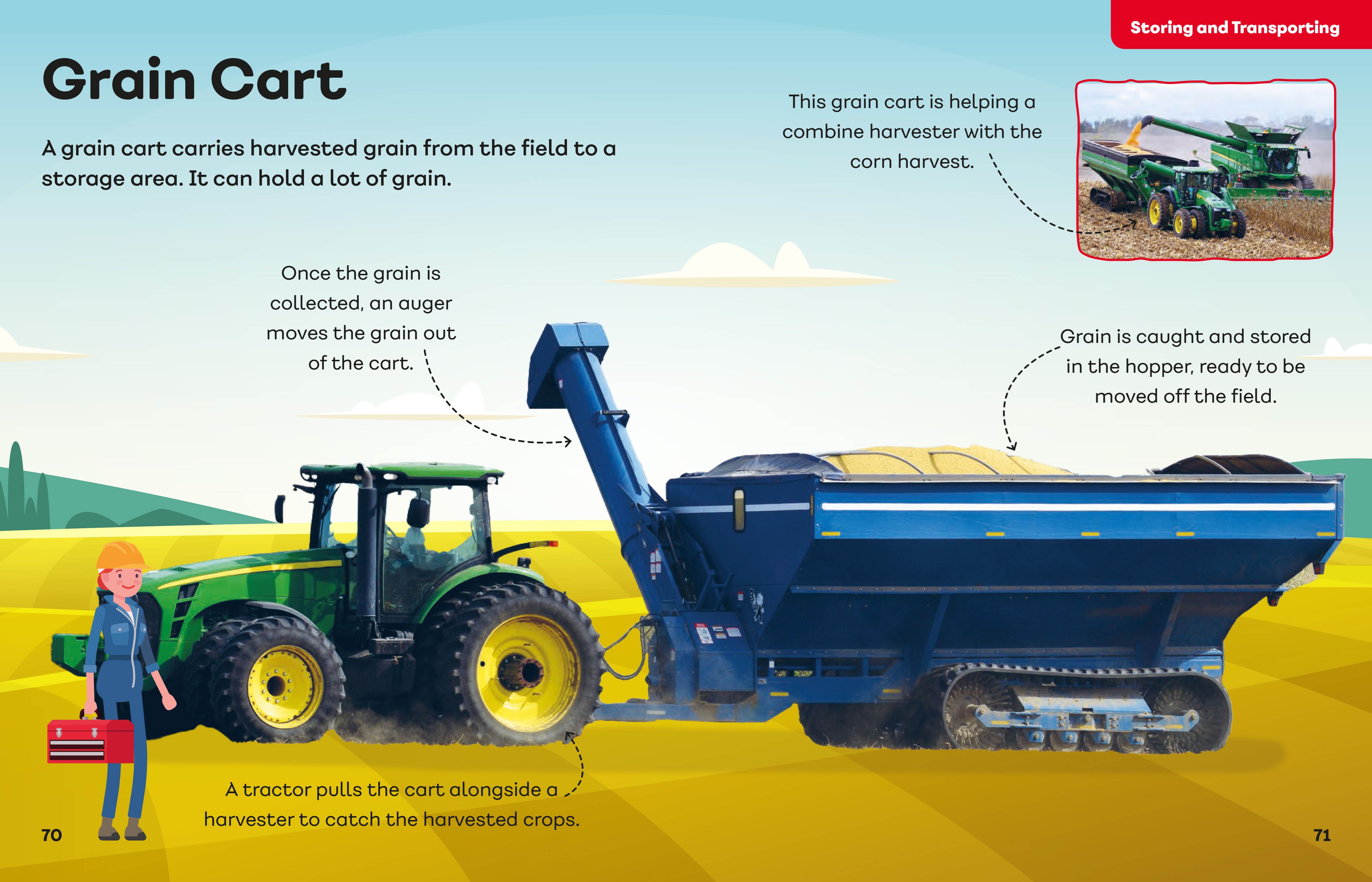 Storing and Transporting

Grain Cart

A grain cart carries harvested grain from the field to a storage area. It can hold a lot of grain.

This grain cart is helping a combine harvester with the corn harvest.

Once the grain is collected, an auger moves the grain out of the cart.

Grain is caught and stored in the hopper, ready to be moved off the field.

A tractor pulls the cart alongside a harvester to catch the harvested crops.

70

71